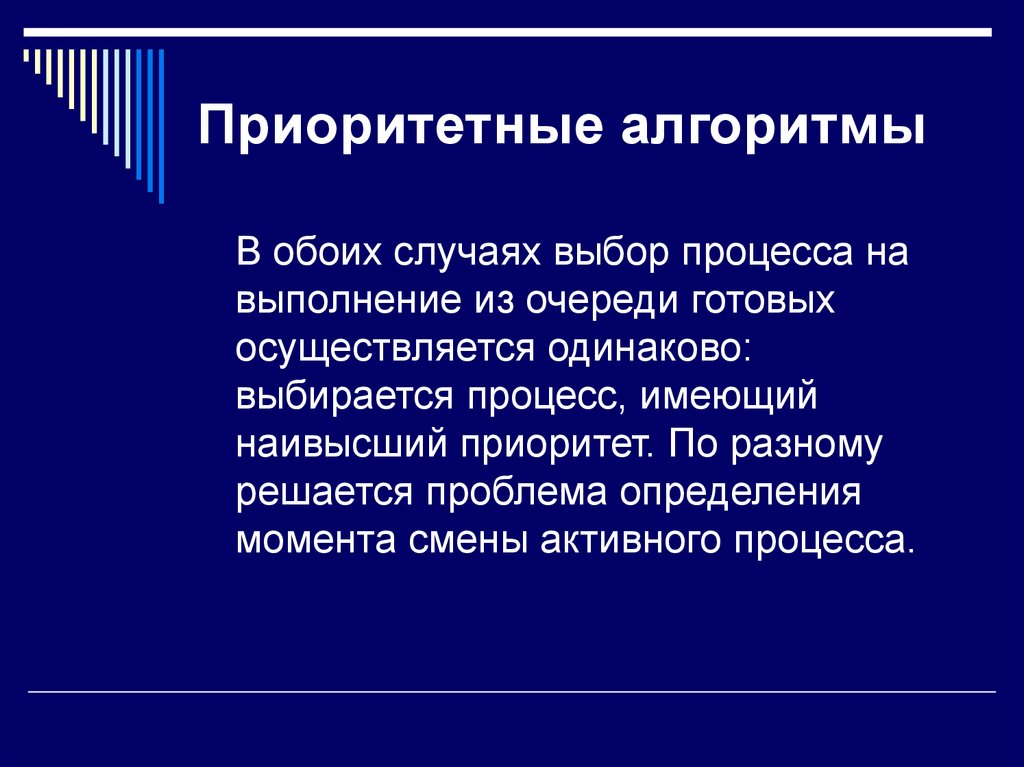 Приоритетные алгоритмы

В обоих случаях выбор процесса на выполнение из очереди готовых осуществляется одинаково: выбирается процесс, имеющий наивысший приоритет. По разному решается проблема определения момента смены активного процесса.